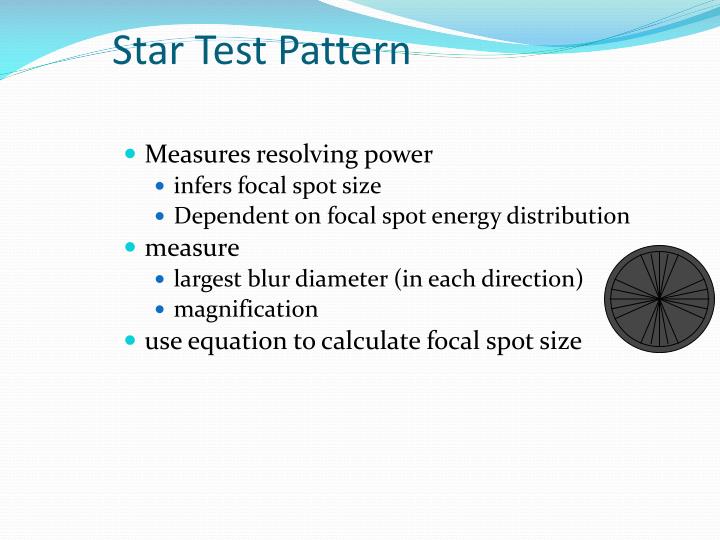 Star Test Pattern

- Measures resolving power
  - infers focal spot size
  - Dependent on focal spot energy distribution
- measure
  - largest blur diameter (in each direction)
  - magnification
- use equation to calculate focal spot size